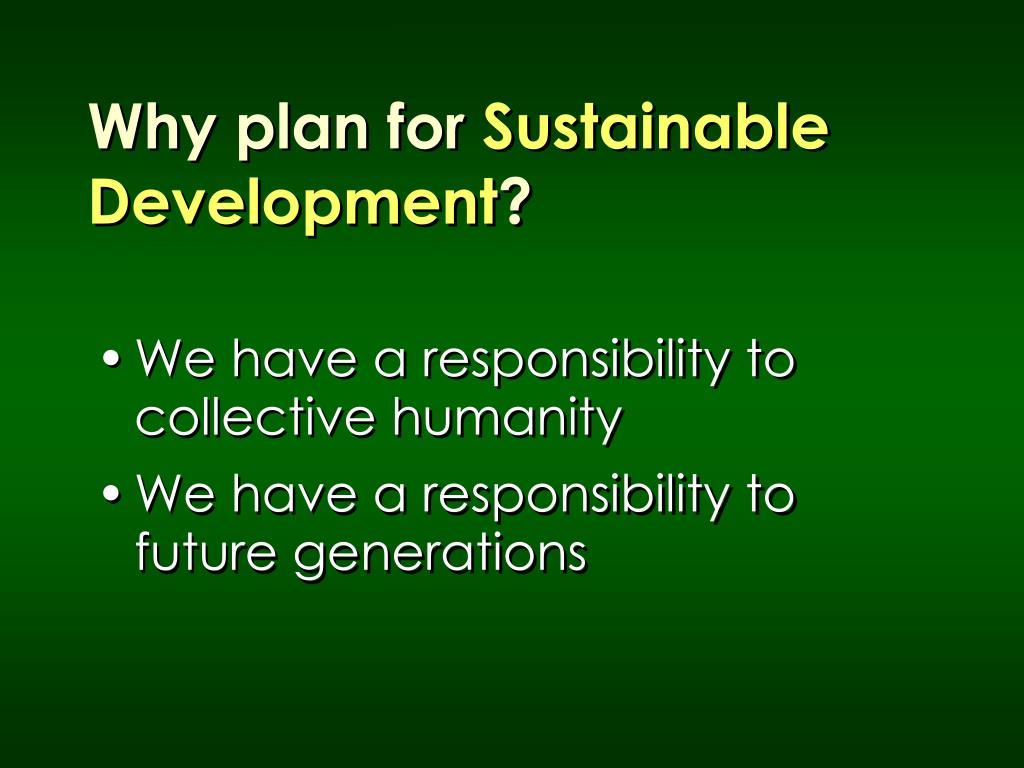 Why plan for Sustainable Development?

• We have a responsibility to collective humanity
• We have a responsibility to future generations